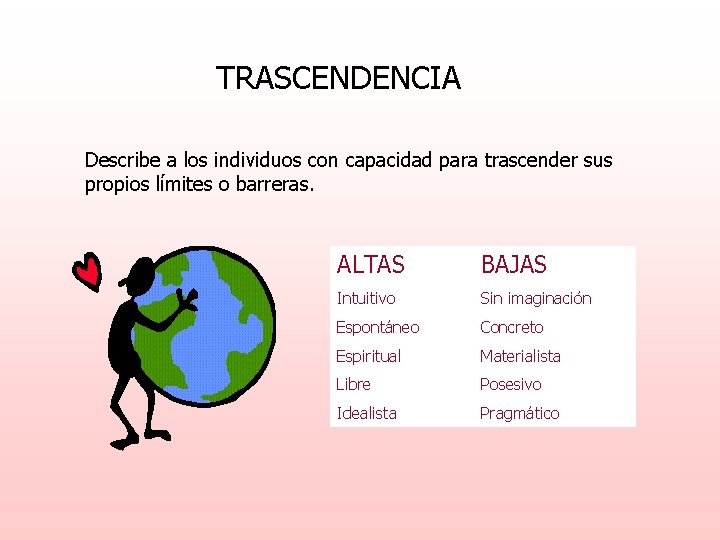 TRASCENDENCIA

Describe a los individuos con capacidad para trascender sus propios límites o barreras.

| ALTAS | BAJAS |
|---|---|
| Intuitivo | Sin imaginación |
| Espontáneo | Concreto |
| Espiritual | Materialista |
| Libre | Posesivo |
| Idealista | Pragmático |